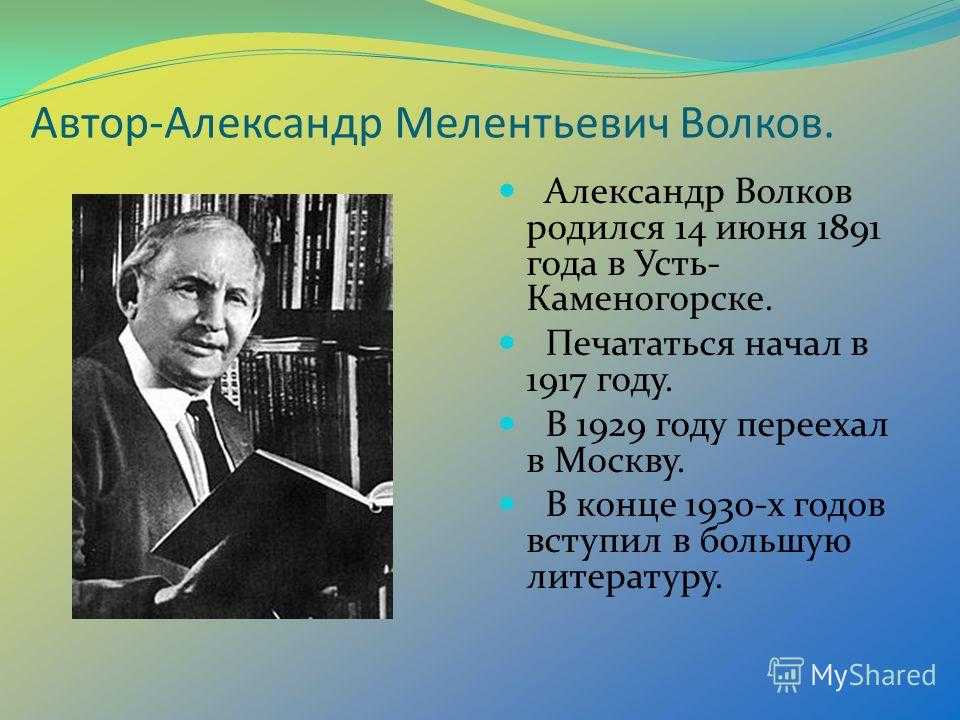 Автор-Александр Мелентьевич Волков.

Александр Волков родился 14 июня 1891 года в Усть-Каменогорске.

Печататься начал в 1917 году.

В 1929 году переехал в Москву.

В конце 1930-х годов вступил в большую литературу.

MyShared